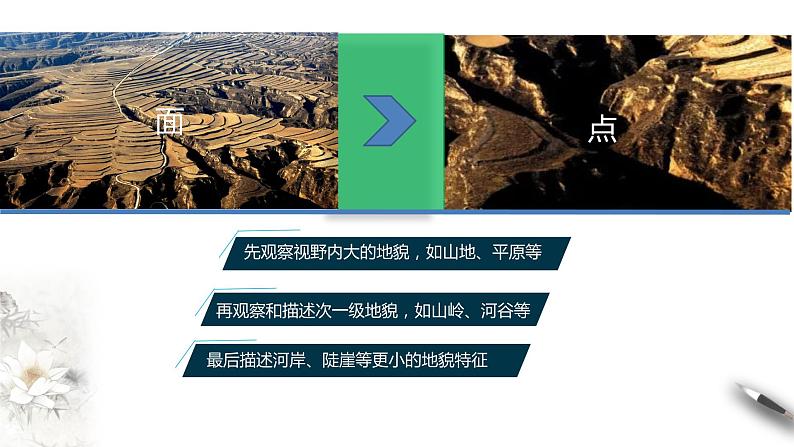 面

点

先观察视野内大的地貌，如山地、平原等

再观察和描述次一级地貌，如山岭、河谷等

最后描述河岸、陡崖等更小的地貌特征